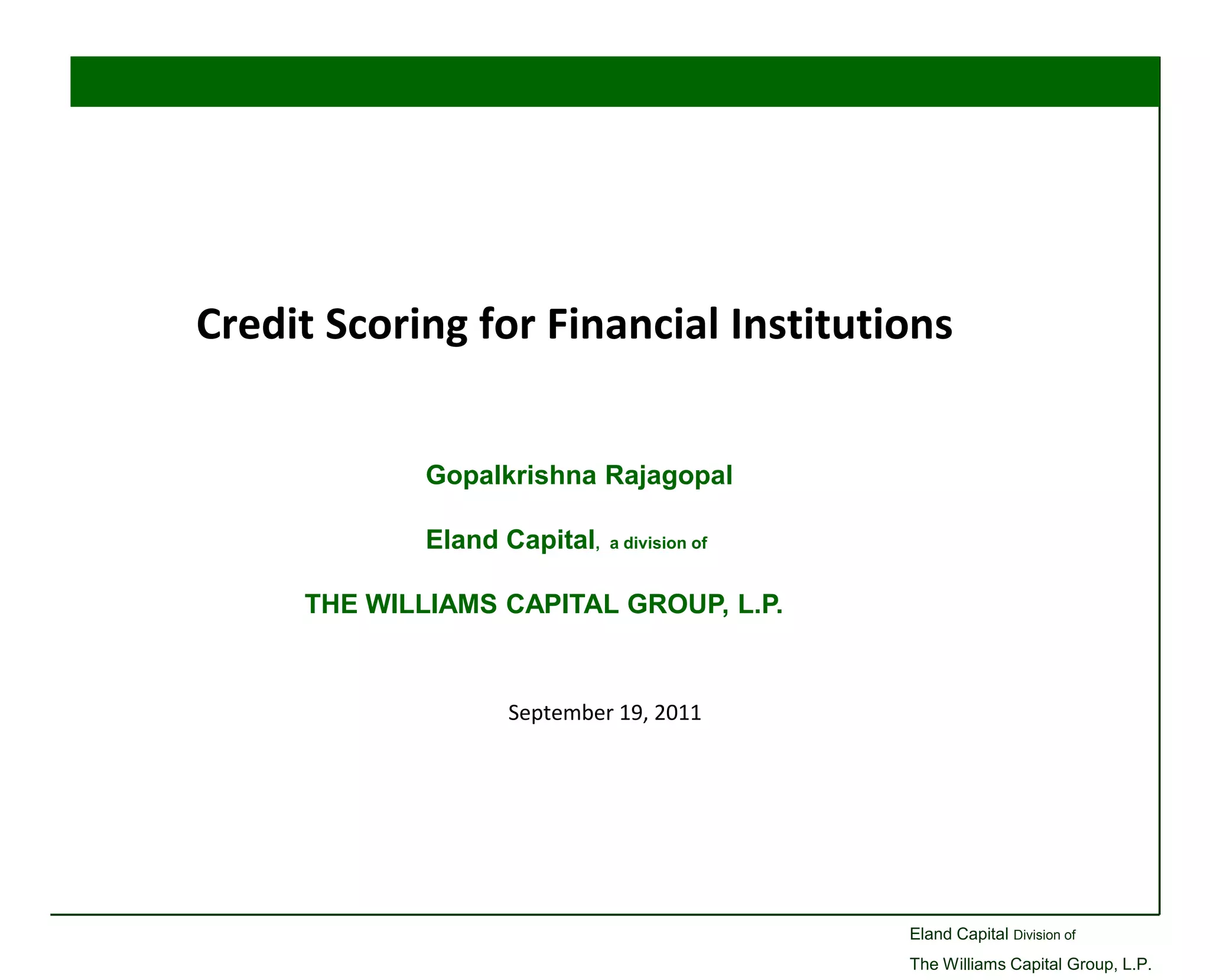 Credit Scoring for Financial Institutions

Gopalkrishna Rajagopal

Eland Capital, a division of

THE WILLIAMS CAPITAL GROUP, L.P.

September 19, 2011

Eland Capital Division of
The Williams Capital Group, L.P.